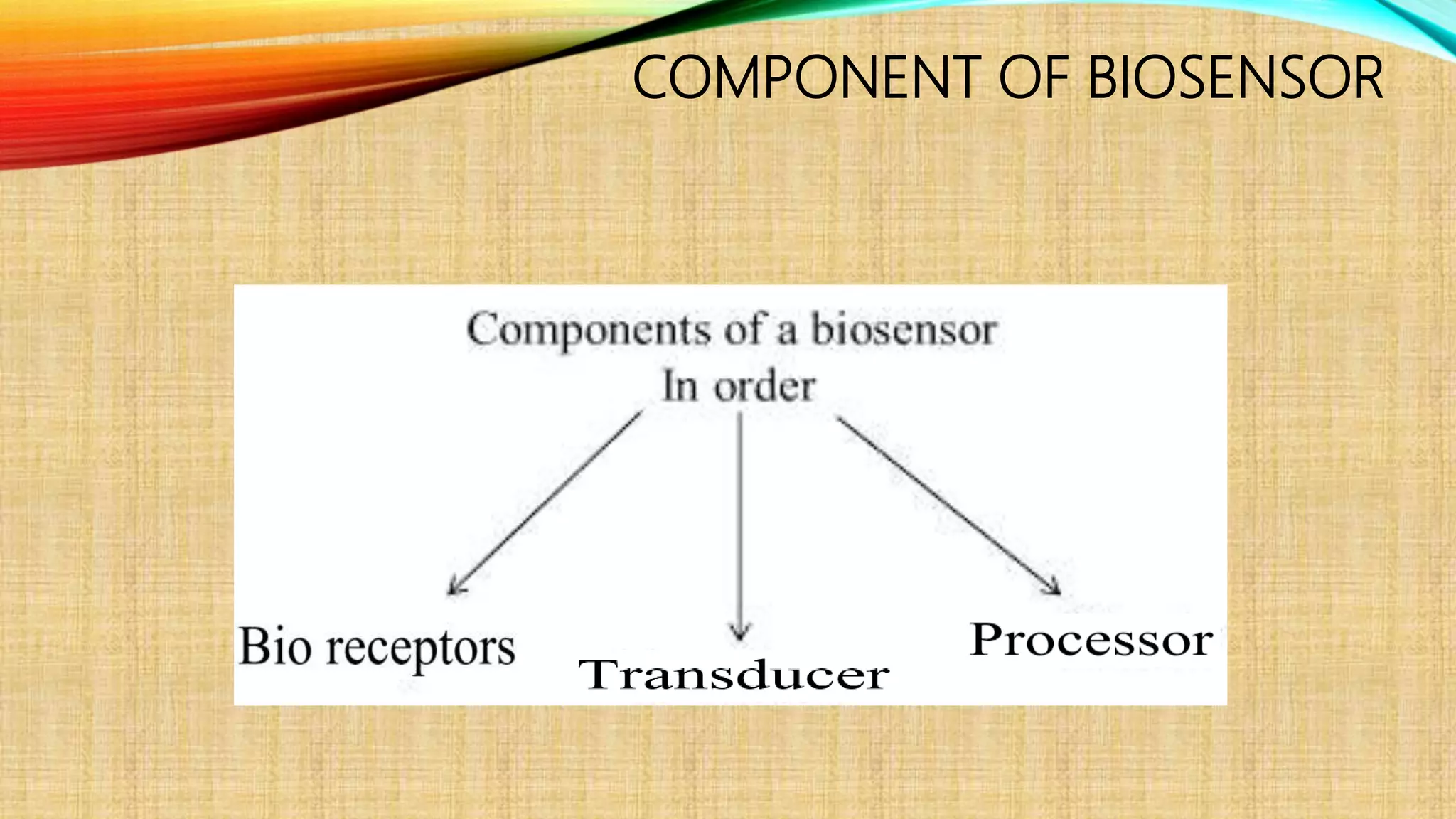 COMPONENT OF BIOSENSOR

Components of a biosensor
In order

Bio receptors

Transducer

Processor